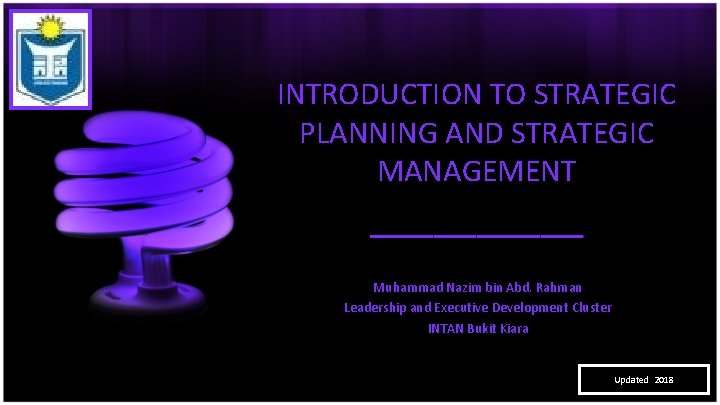 INTRODUCTION TO STRATEGIC PLANNING AND STRATEGIC MANAGEMENT

Muhammad Nazim bin Abd. Rahman
Leadership and Executive Development Cluster
INTAN Bukit Kiara

Updated 2018